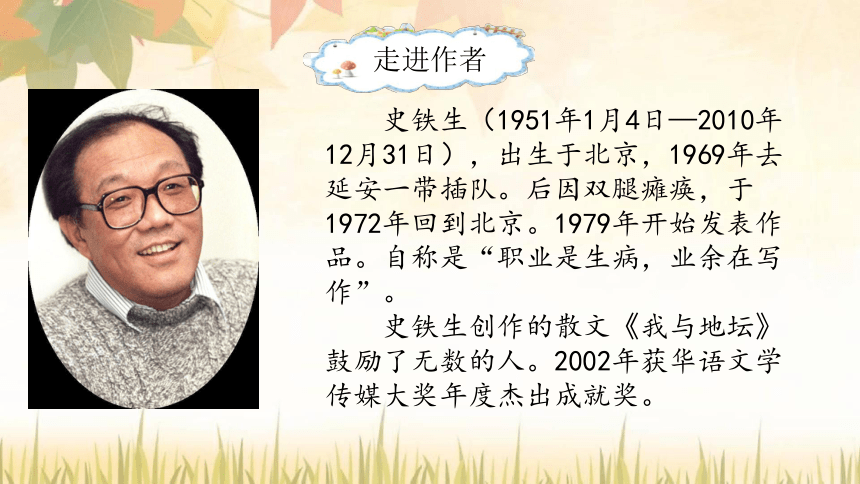 走进作者

史铁生（1951年1月4日—2010年12月31日），出生于北京，1969年去延安一带插队。后因双腿瘫痪，于1972年回到北京。1979年开始发表作品。自称是“职业是生病，业余在写作”。

史铁生创作的散文《我与地坛》鼓励了无数的人。2002年获华语文学传媒大奖年度杰出成就奖。